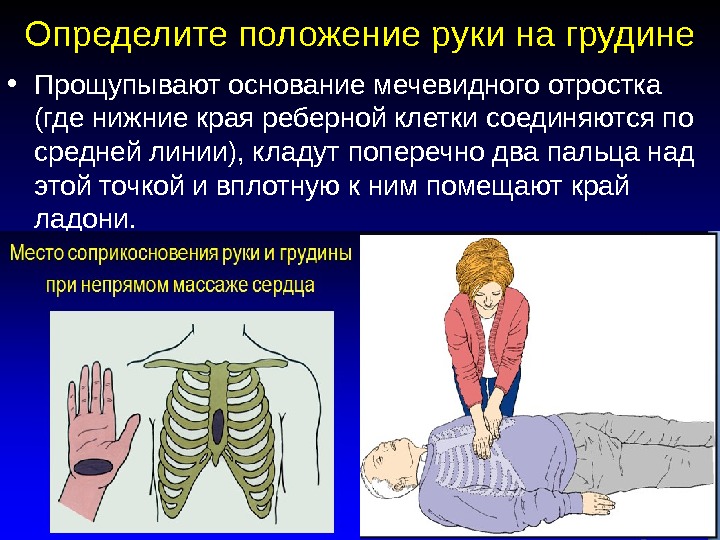 Определите положение руки на грудине

• Прощупывают основание мечевидного отростка (где нижние края реберной клетки соединяются по средней линии), кладут поперечно два пальца над этой точкой и вплотную к ним помещают край ладони.

Место соприкосновения руки и грудины при непрямом массаже сердца